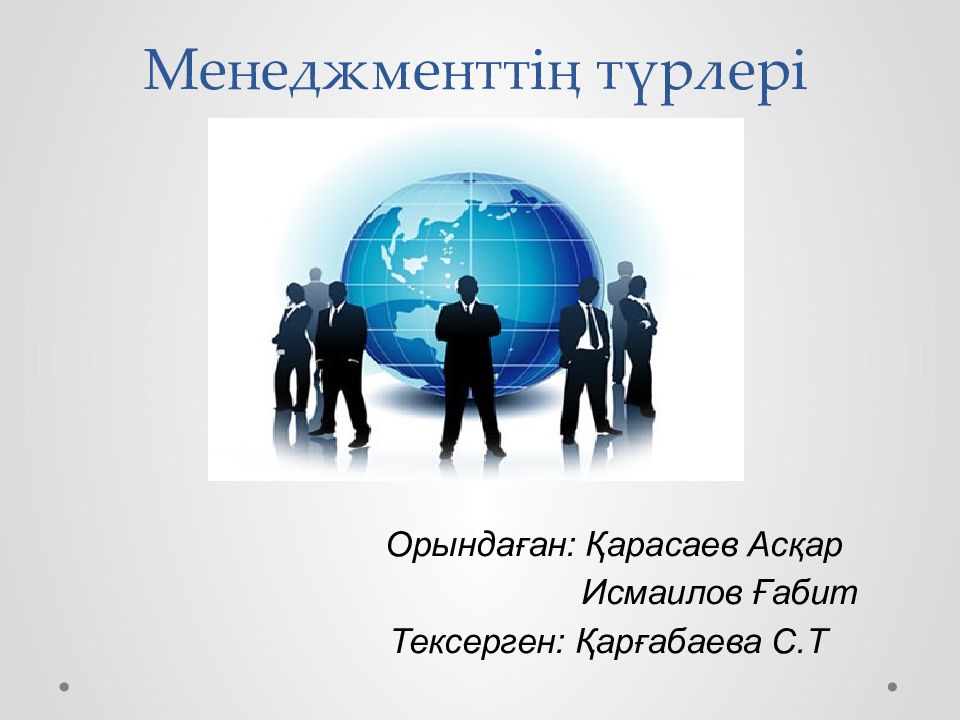 Менеджменттің түрлері

Орындаған: Қарасаев Асқар
Исмаилов Ғабит
Тексерген: Қарғабаева С.Т